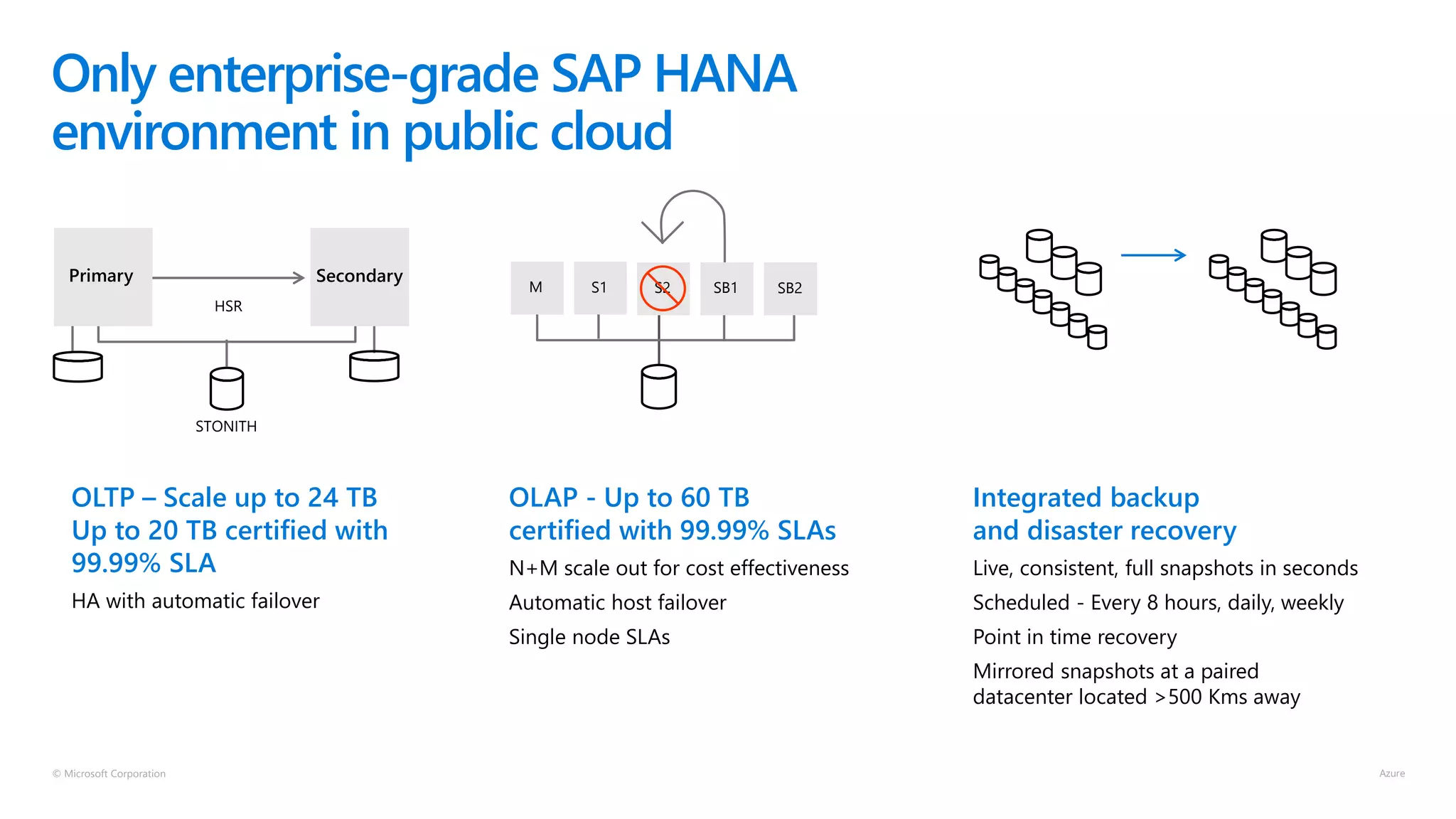 Only enterprise-grade SAP HANA environment in public cloud

Primary

HSR

Secondary

STONITH

M

S1

S2

SB1

SB2

OLTP – Scale up to 24 TB
Up to 20 TB certified with 99.99% SLA

HA with automatic failover

OLAP - Up to 60 TB certified with 99.99% SLAs

N+M scale out for cost effectiveness

Automatic host failover

Single node SLAs

Integrated backup and disaster recovery

Live, consistent, full snapshots in seconds

Scheduled - Every 8 hours, daily, weekly

Point in time recovery

Mirrored snapshots at a paired datacenter located >500 Kms away

© Microsoft Corporation

Azure